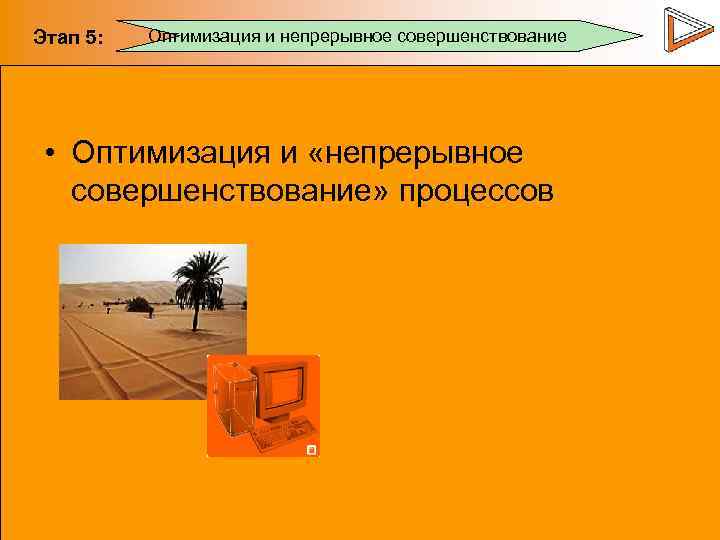 Этап 5: Оптимизация и непрерывное совершенствование

• Оптимизация и «непрерывное совершенствование» процессов